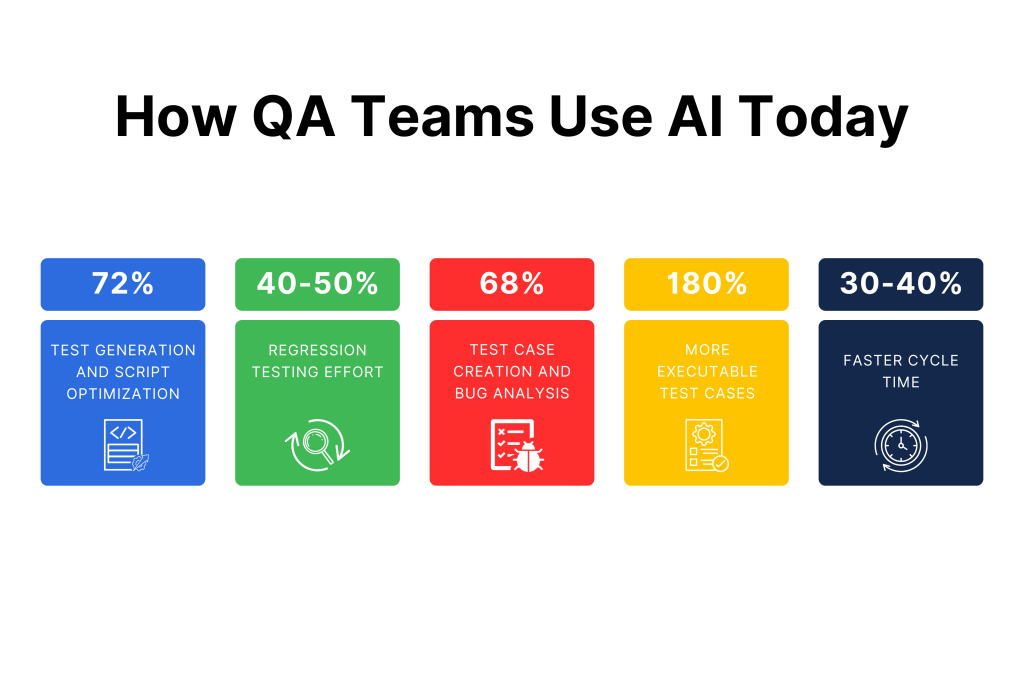 How QA Teams Use AI Today

72%

TEST GENERATION AND SCRIPT OPTIMIZATION

40-50%

REGRESSION TESTING EFFORT

68%

TEST CASE CREATION AND BUG ANALYSIS

180%

MORE EXECUTABLE TEST CASES

30-40%

FASTER CYCLE TIME